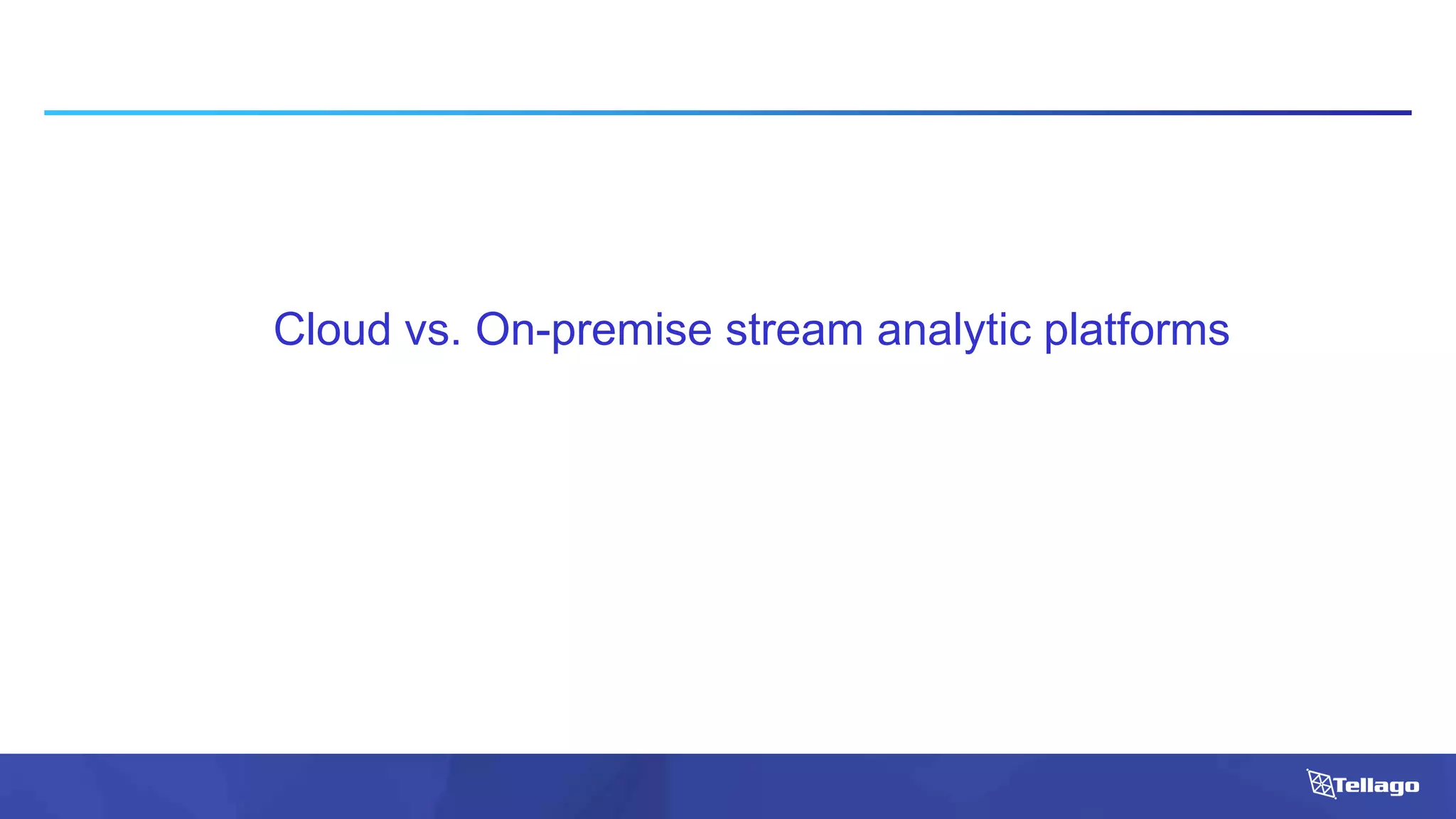 Cloud vs. On-premise stream analytic platforms

Tellago